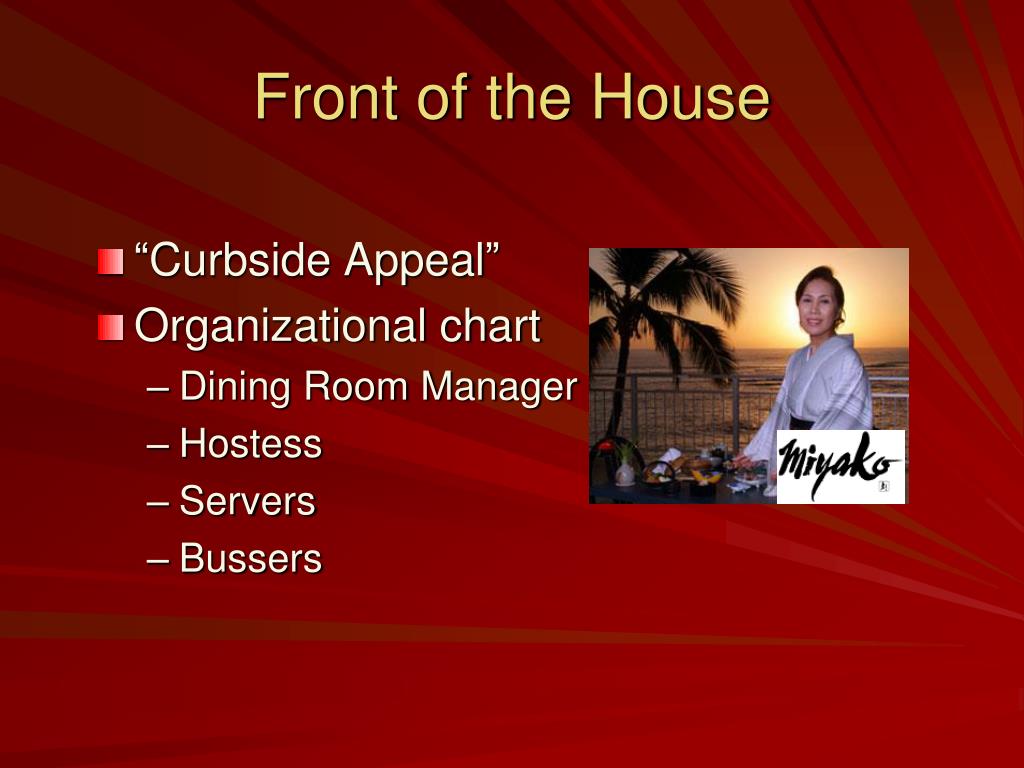 Front of the House

“Curbside Appeal”

Organizational chart

– Dining Room Manager

– Hostess

– Servers

– Bussers

Miyako